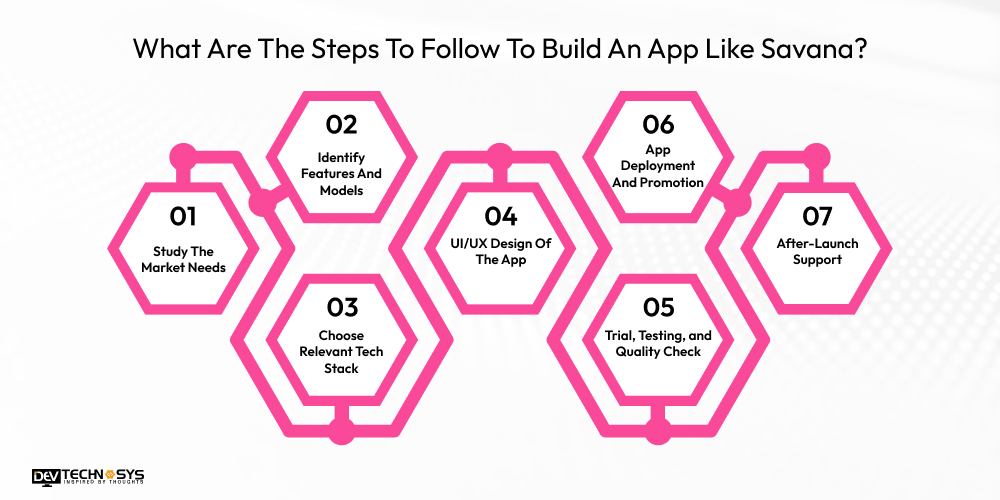 What Are The Steps To Follow To Build An App Like Savana?

01
Study The Market Needs

02
Identify Features And Models

03
Choose Relevant Tech Stack

04
UI/UX Design Of The App

05
Trial, Testing, and Quality Check

06
App Deployment And Promotion

07
After-Launch Support

DEV TECHNOSYS
INSPIRED BY THOUGHTS